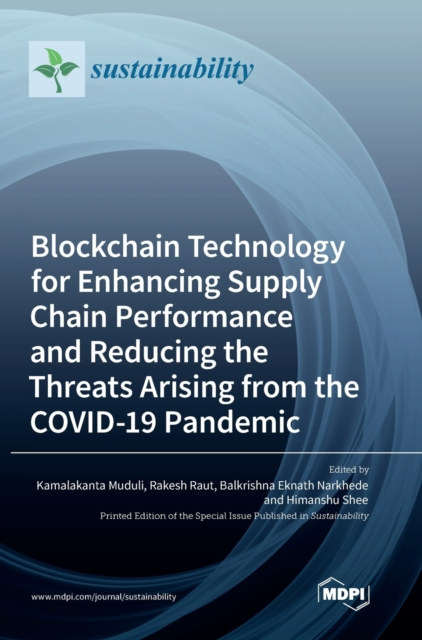 sustainability

Blockchain Technology for Enhancing Supply Chain Performance and Reducing the Threats Arising from the COVID-19 Pandemic

Edited by
Kamalakanta Muduli, Rakesh Raut, Balkrishna Eknath Narkhede and Himanshu Shee

Printed Edition of the Special Issue Published in Sustainability

www.mdpi.com/journal/sustainability

MDPI